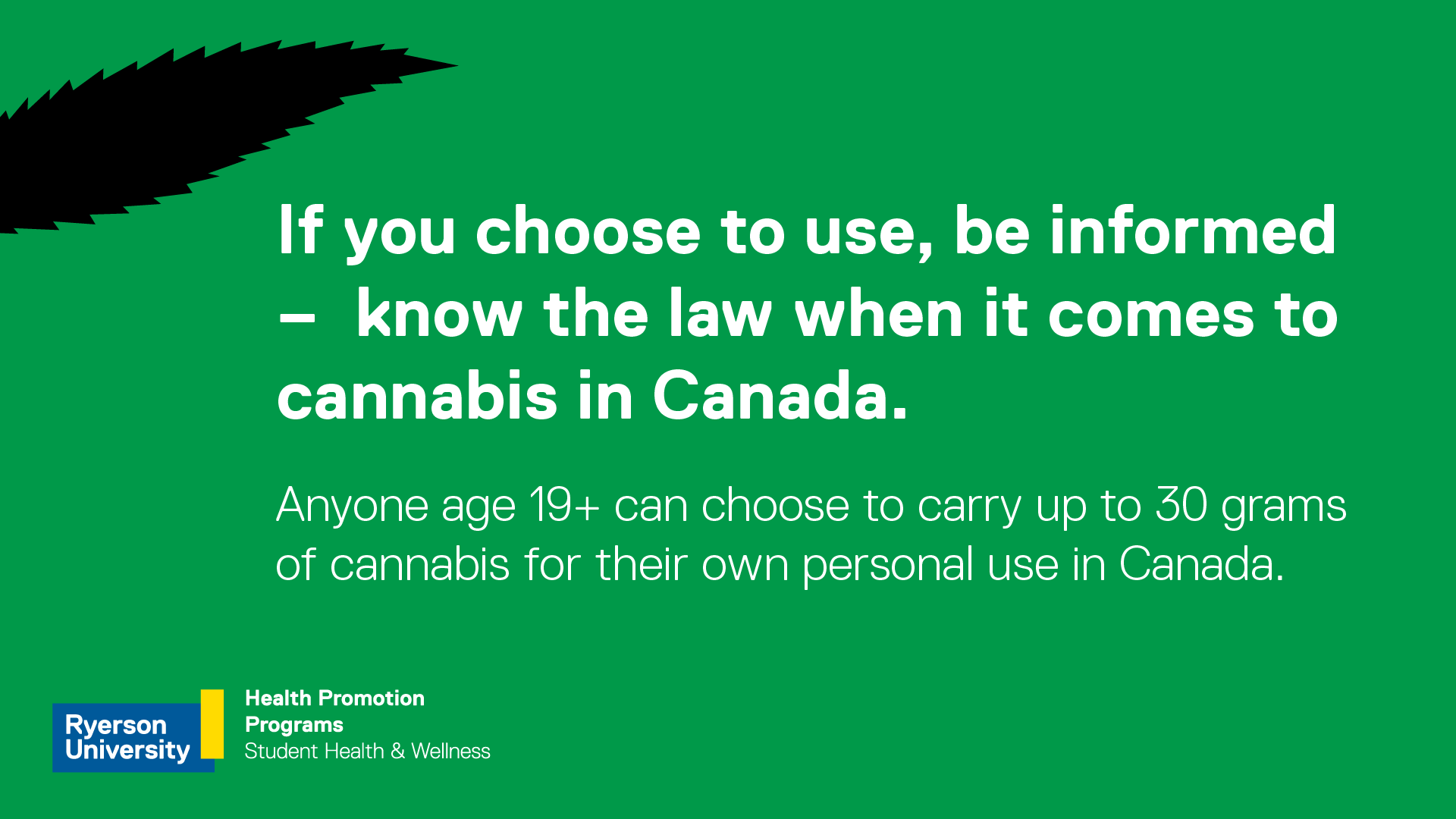 If you choose to use, be informed – know the law when it comes to cannabis in Canada.

Anyone age 19+ can choose to carry up to 30 grams of cannabis for their own personal use in Canada.

Ryerson University

Health Promotion Programs
Student Health & Wellness